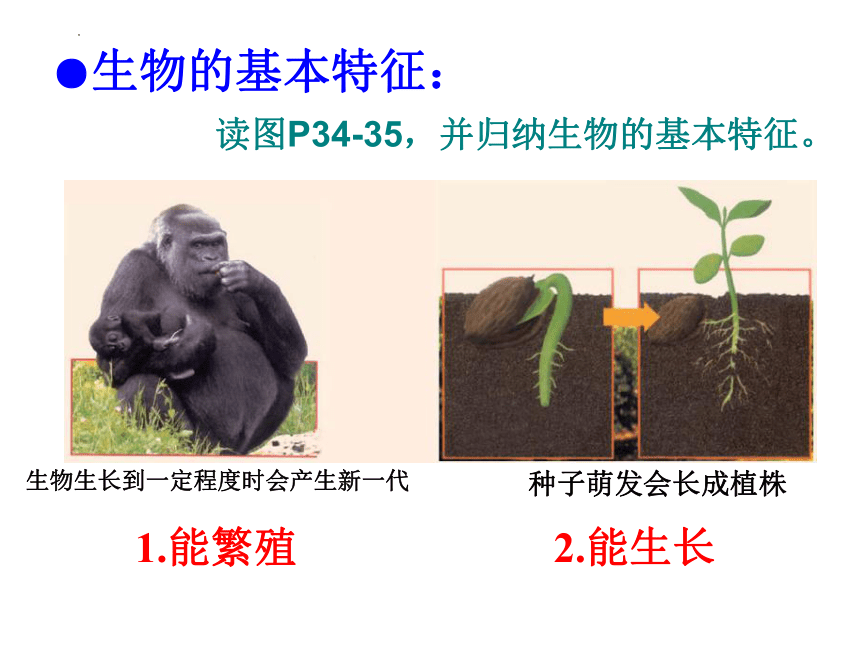 ●生物的基本特征：

读图P34-35，并归纳生物的基本特征。

生物生长到一定程度时会产生新一代

种子萌发会长成植株

1.能繁殖

2.能生长